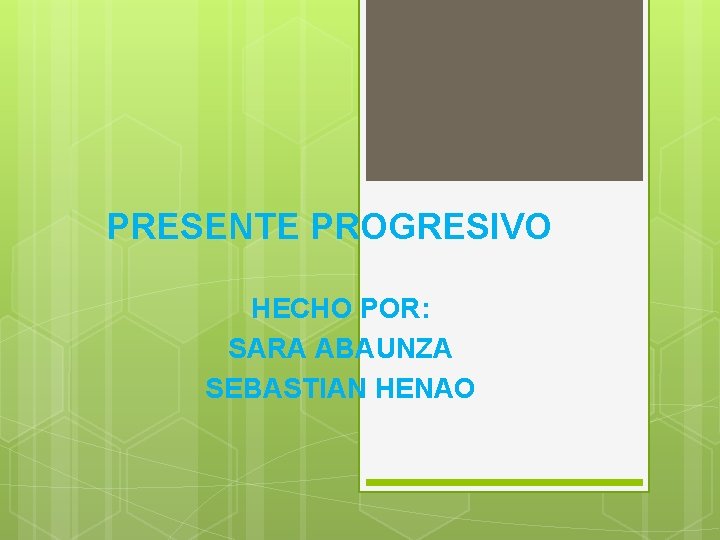 PRESENTE PROGRESIVO

HECHO POR:
SARA ABAUNZA
SEBASTIAN HENAO